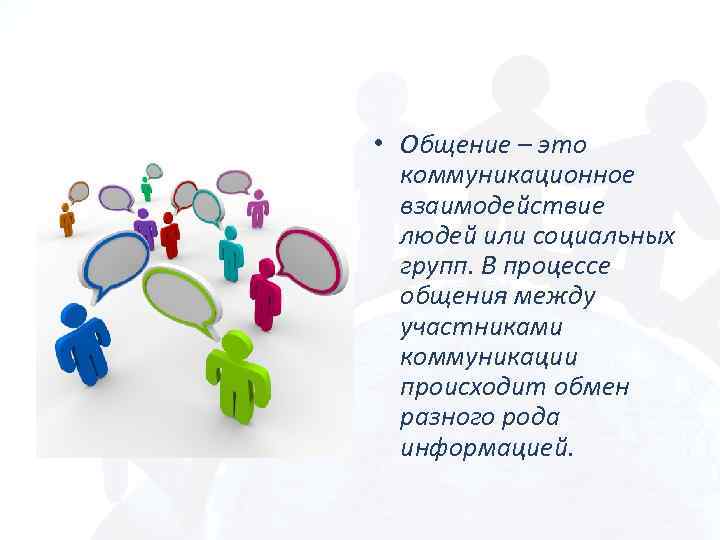 • Общение – это коммуникационное взаимодействие людей или социальных групп. В процессе общения между участниками коммуникации происходит обмен разного рода информацией.